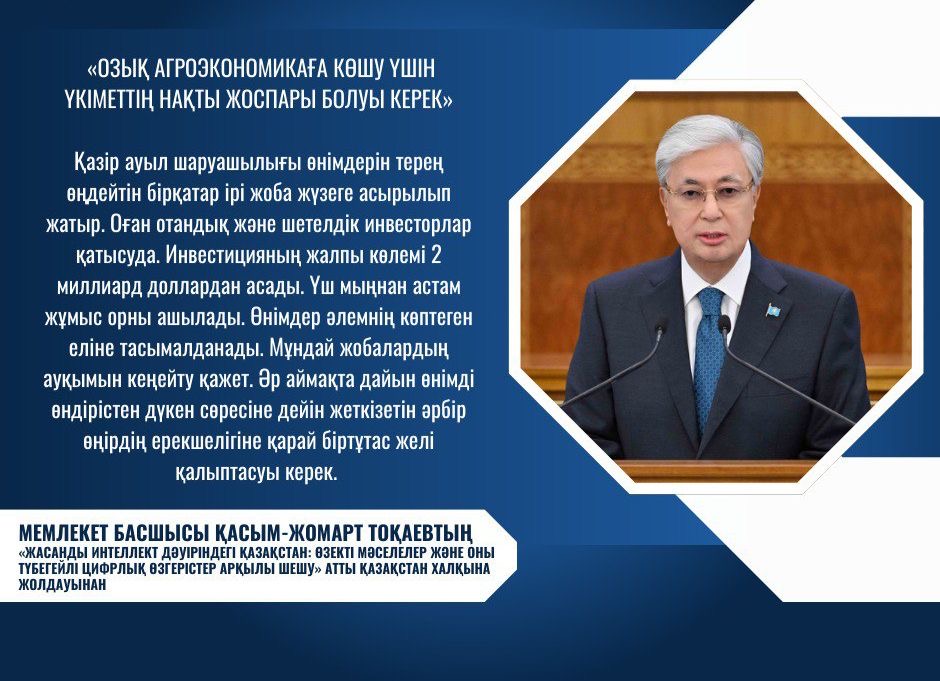 «ОЗЫҚ АГРОЭКОНОМИКАҒА КӨШУ ҮШІН ҮКІМЕТТІҢ НАҚТЫ ЖОСПАРЫ БОЛУЫ КЕРЕК»

Қазір ауыл шаруашылығы өнімдерін терең өңдейтін бірқатар ірі жоба жүзеге асырылып жатыр. Оған отандық және шетелдік инвесторлар қатысуда. Инвестицияның жалпы көлемі 2 миллиард доллардан асады. Үш мыңнан астам жұмыс орны ашылады. Өнімдер әлемнің көптеген еліне тасымалданады. Мұндай жобалардың ауқымын кеңейту қажет. Әр аймақта дайын өнімді өндірістен дүкен сөресіне дейін жеткізетін әрбір өңірдің ерекшелігіне қарай біртұтас желі қалыптасуы керек.

МЕМЛЕКЕТ БАСШЫСЫ ҚАСЫМ-ЖОМАРТ ТОҚАЕВТЫҢ
«ЖАСАНДЫ ИНТЕЛЛЕКТ ДӘУІРІНДЕГІ ҚАЗАҚСТАН: ӨЗЕКТІ МӘСЕЛЕЛЕР ЖӘНЕ ОНЫ ТҮБЕГЕЙЛІ ЦИФРЛЫҚ ӨЗГЕРІСТЕР АРҚЫЛЫ ШЕШУ» АТТЫ ҚАЗАҚСТАН ХАЛҚЫНА ЖОЛДАУЫНАН